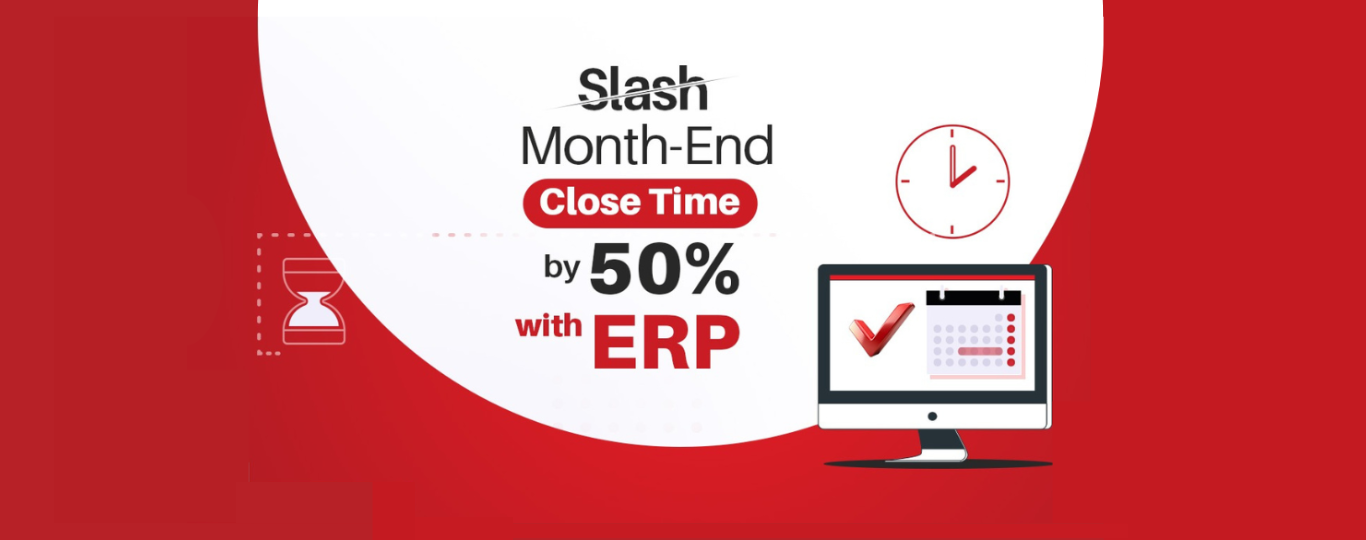 Slash
Month-End
Close Time
by 50%
with ERP